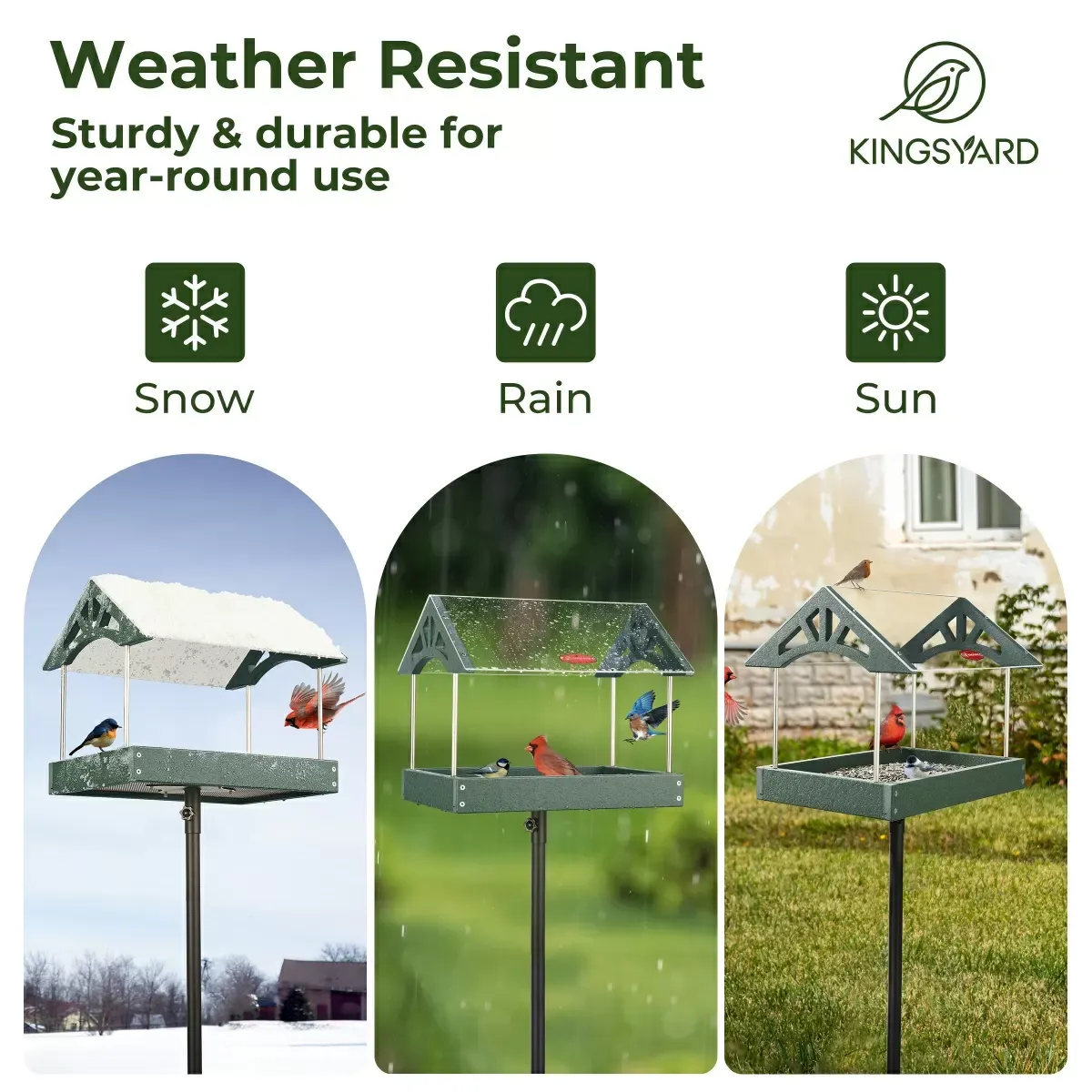 Weather Resistant

Sturdy & durable for year-round use

KINGSYARD

Snow

Rain

Sun